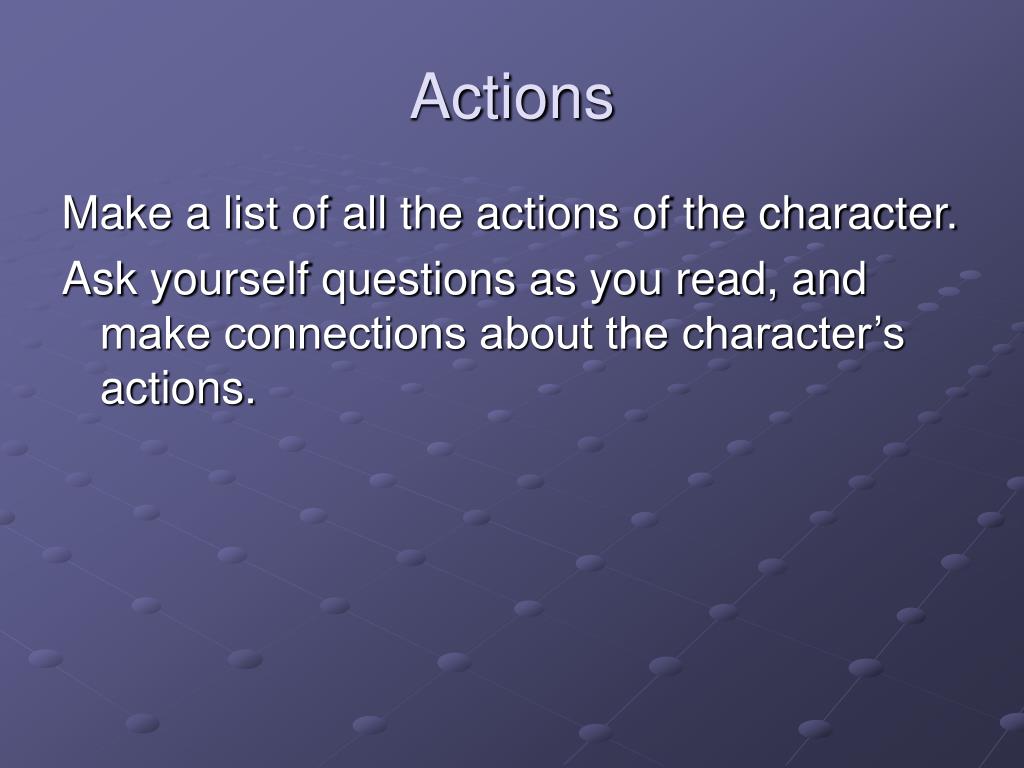 Actions

Make a list of all the actions of the character.

Ask yourself questions as you read, and make connections about the character’s actions.